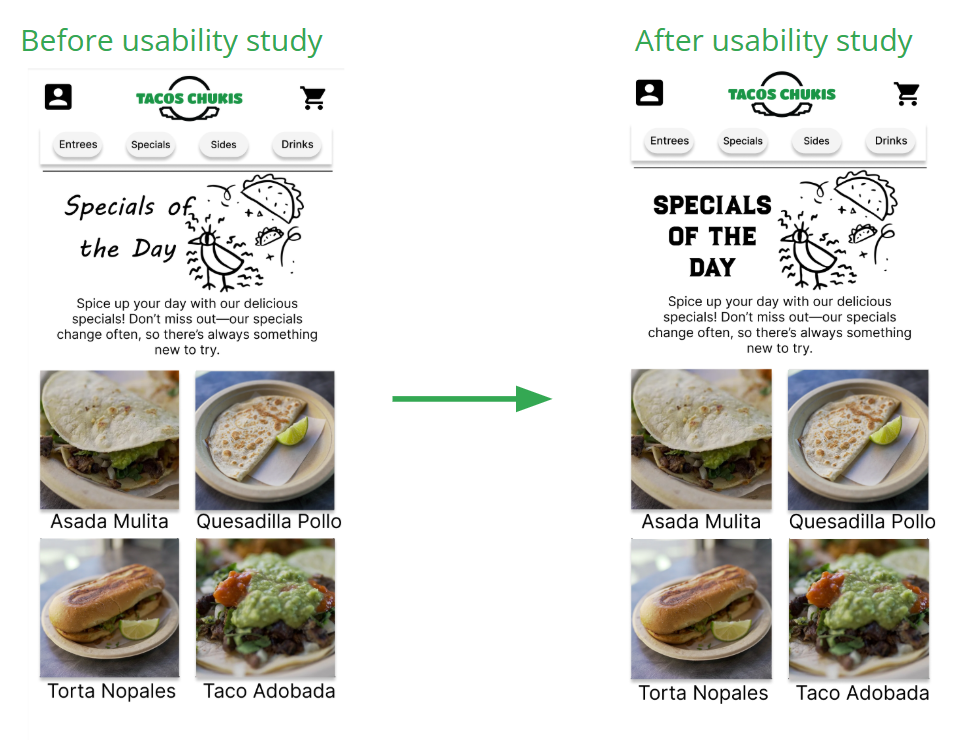 Before usability study

TACOS CHUKIS

Entrees Specials Sides Drinks

Specials of the Day

Spice up your day with our delicious specials! Don't miss out—our specials change often, so there's always something new to try.

Asada Mulita
Quesadilla Pollo
Torta Nopales
Taco Adobada

After usability study

TACOS CHUKIS

Entrees Specials Sides Drinks

SPECIALS OF THE DAY

Spice up your day with our delicious specials! Don't miss out—our specials change often, so there's always something new to try.

Asada Mulita
Quesadilla Pollo
Torta Nopales
Taco Adobada